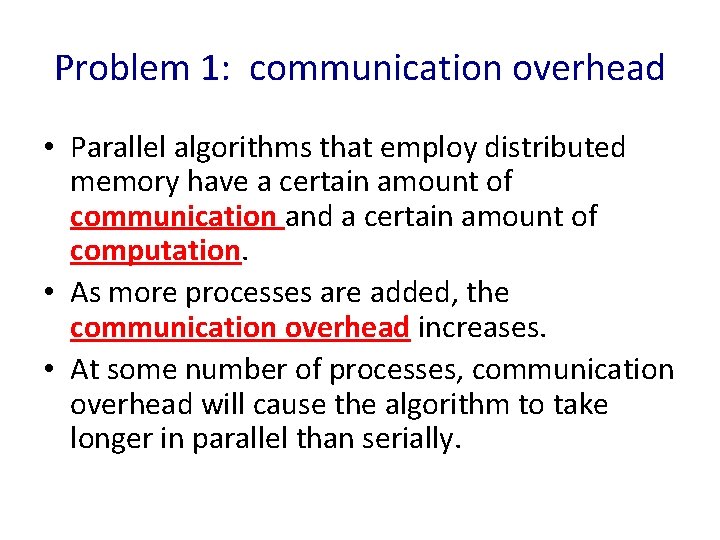 Problem 1: communication overhead

• Parallel algorithms that employ distributed memory have a certain amount of communication and a certain amount of computation.
• As more processes are added, the communication overhead increases.
• At some number of processes, communication overhead will cause the algorithm to take longer in parallel than serially.